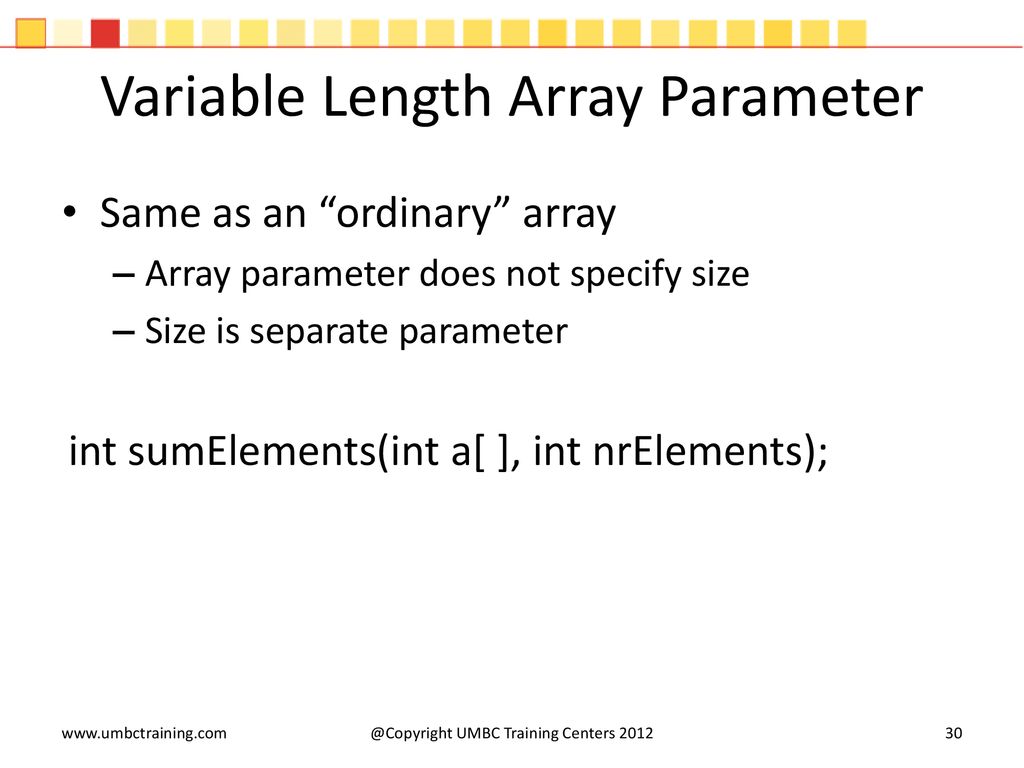 Variable Length Array Parameter

• Same as an “ordinary” array
– Array parameter does not specify size
– Size is separate parameter

int sumElements(int a[ ], int nrElements);

www.umbctraining.com @Copyright UMBC Training Centers 2012 30